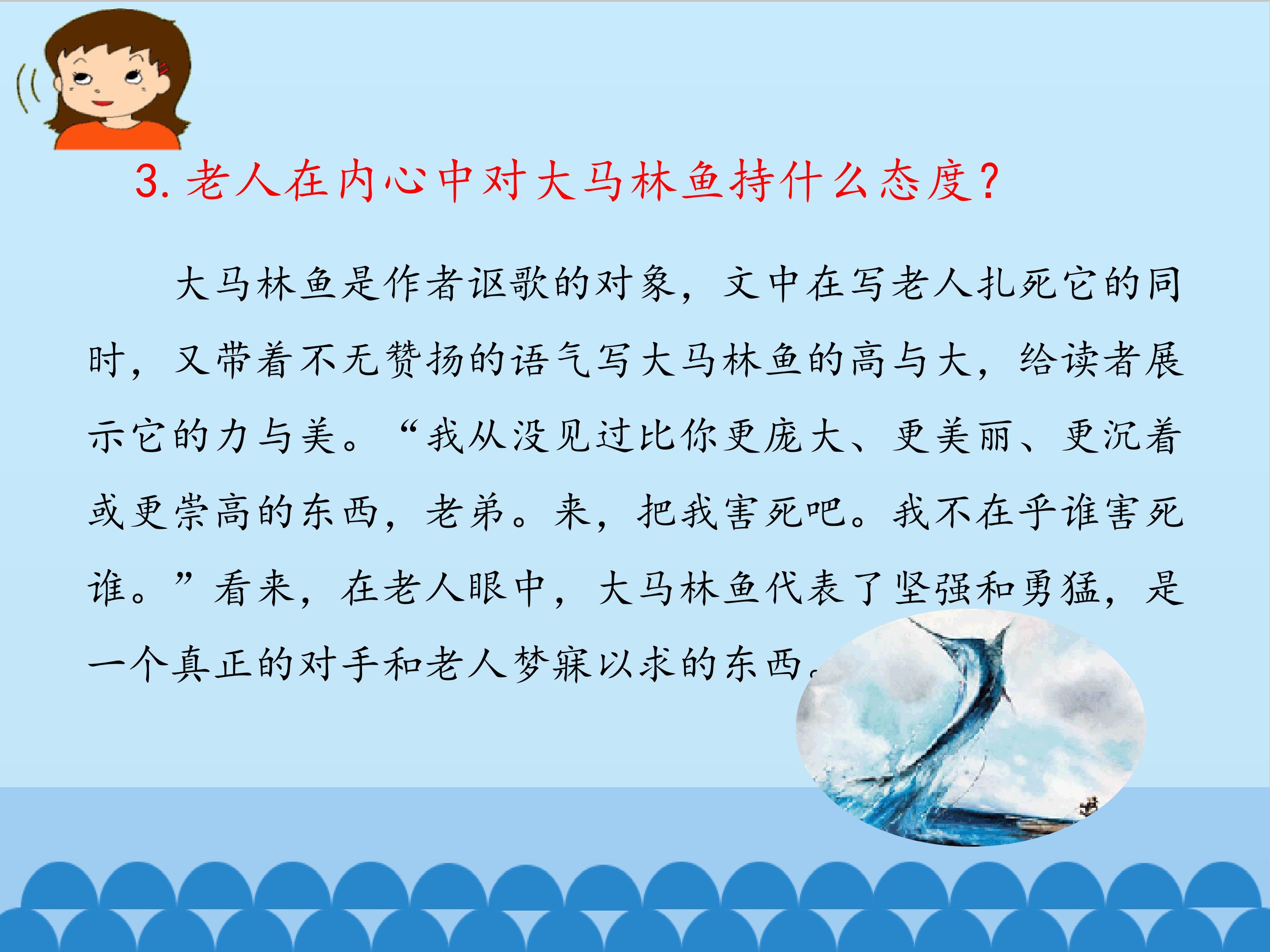 3. 老人在内心中对大马林鱼持什么态度?

大马林鱼是作者讴歌的对象，文中在写老人扎死它的同时，又带着不无赞扬的语气写大马林鱼的高与大，给读者展示它的力与美。“我从没见过比你更庞大、更美丽、更沉着或更崇高的东西，老弟。来，把我害死吧。我不在乎谁害死谁。”看来，在老人眼中，大马林鱼代表了坚强和勇猛，是一个真正的对手和老人梦寐以求的东西。